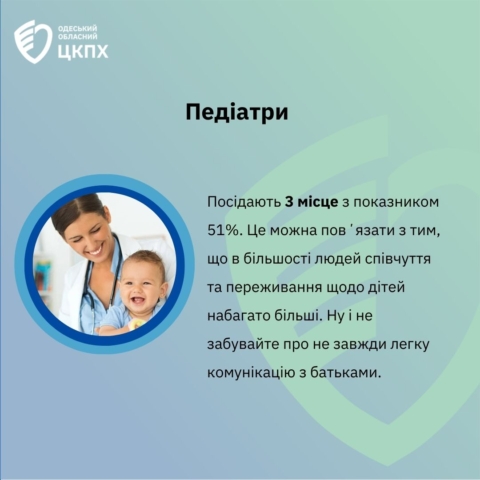 ОДЕСЬКИЙ ОБЛАСНИЙ ЦКПХ

Педіатри

Посідають 3 місце з показником 51%. Це можна пов ʼязати з тим, що в більшості людей співчуття та переживання щодо дітей набагато більші. Ну і не забувайте про не завжди легку комунікацію з батьками.